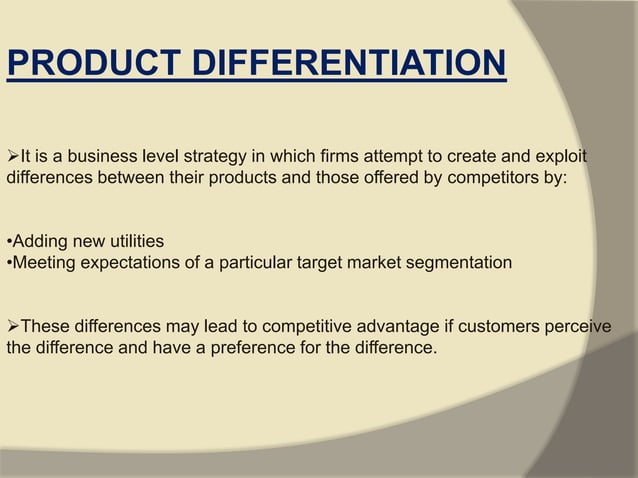 PRODUCT DIFFERENTIATION

➢It is a business level strategy in which firms attempt to create and exploit differences between their products and those offered by competitors by:

•Adding new utilities
•Meeting expectations of a particular target market segmentation

➢These differences may lead to competitive advantage if customers perceive the difference and have a preference for the difference.